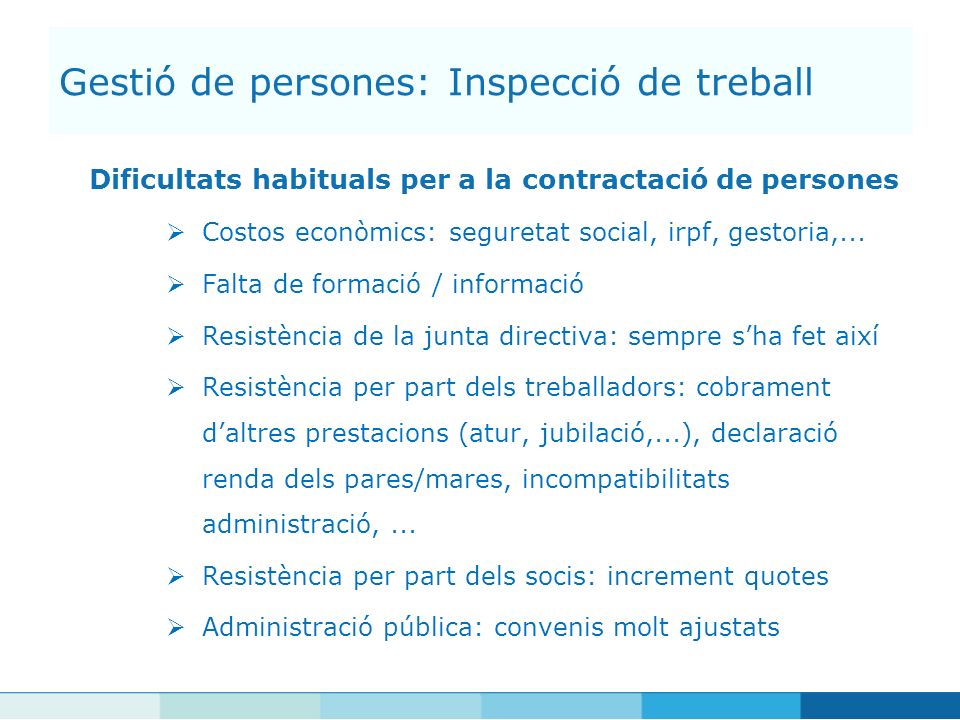 Gestió de persones: Inspecció de treball

Dificultats habituals per a la contractació de persones

➢ Costos econòmics: seguretat social, irpf, gestoria,...

➢ Falta de formació / informació

➢ Resistència de la junta directiva: sempre s'ha fet així

➢ Resistència per part dels treballadors: cobrament d'altres prestacions (atur, jubilació,...), declaració renda dels pares/mares, incompatibilitats administració, ...

➢ Resistència per part dels socis: increment quotes

➢ Administració pública: convenis molt ajustats